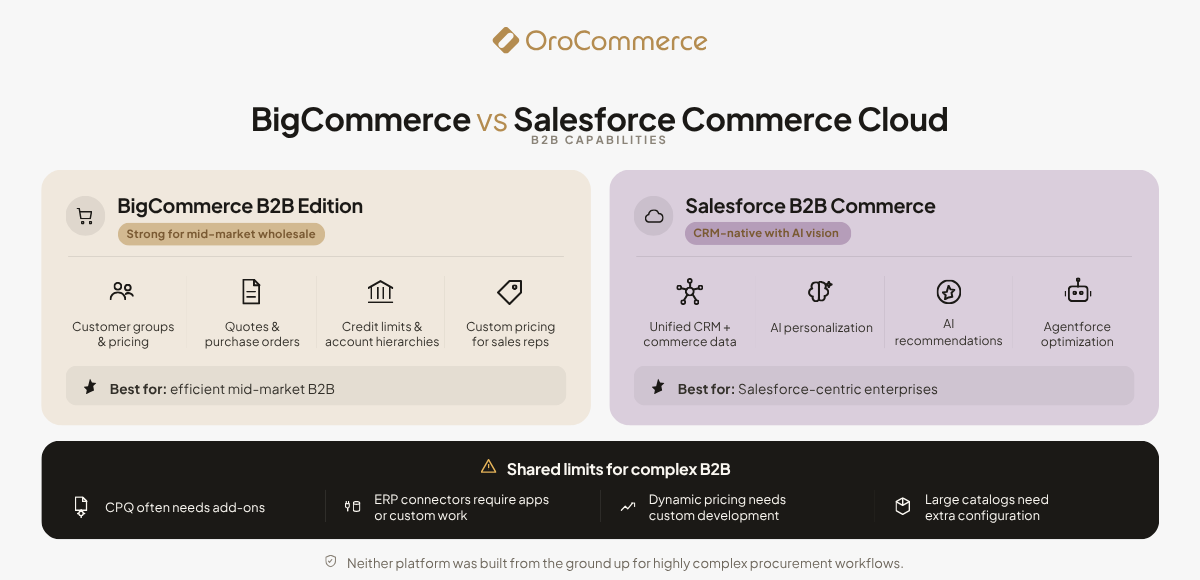 OroCommerce

BigCommerce vs Salesforce Commerce Cloud
B2B CAPABILITIES

BigCommerce B2B Edition
Strong for mid-market wholesale

Customer groups & pricing

Quotes & purchase orders

Credit limits & account hierarchies

Custom pricing for sales reps

Best for: efficient mid-market B2B

Salesforce B2B Commerce
CRM-native with AI vision

Unified CRM + commerce data

AI personalization

AI recommendations

Agentforce optimization

Best for: Salesforce-centric enterprises

Shared limits for complex B2B

CPQ often needs add-ons

ERP connectors require apps or custom work

Dynamic pricing needs custom development

Large catalogs need extra configuration

Neither platform was built from the ground up for highly complex procurement workflows.